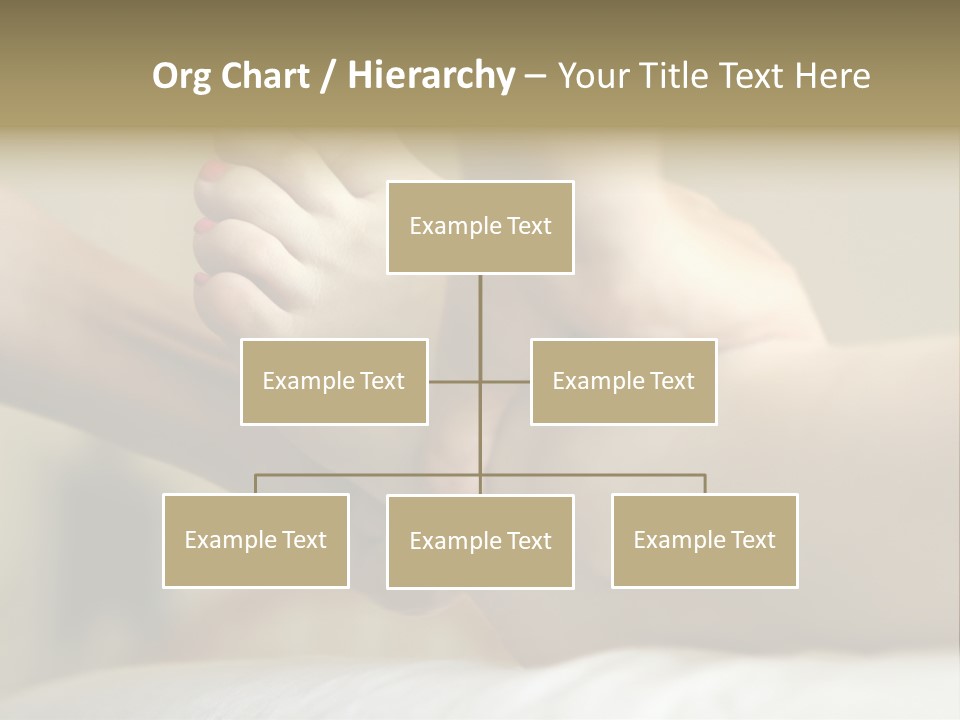 Org Chart / Hierarchy – Your Title Text Here

Example Text

Example Text

Example Text

Example Text

Example Text

Example Text